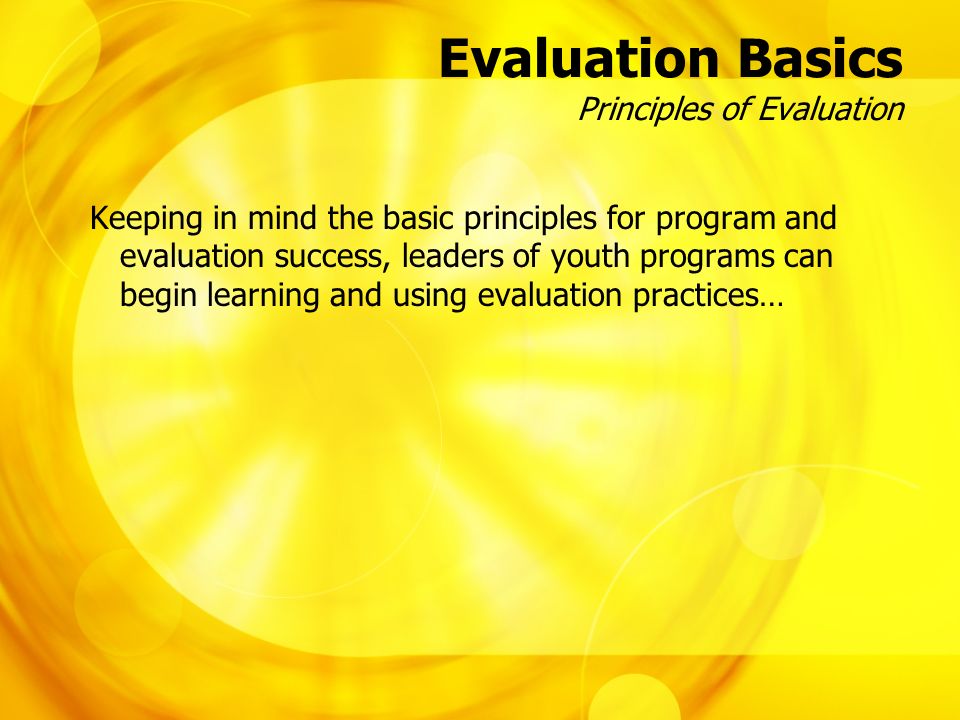 Evaluation Basics
Principles of Evaluation

Keeping in mind the basic principles for program and evaluation success, leaders of youth programs can begin learning and using evaluation practices…